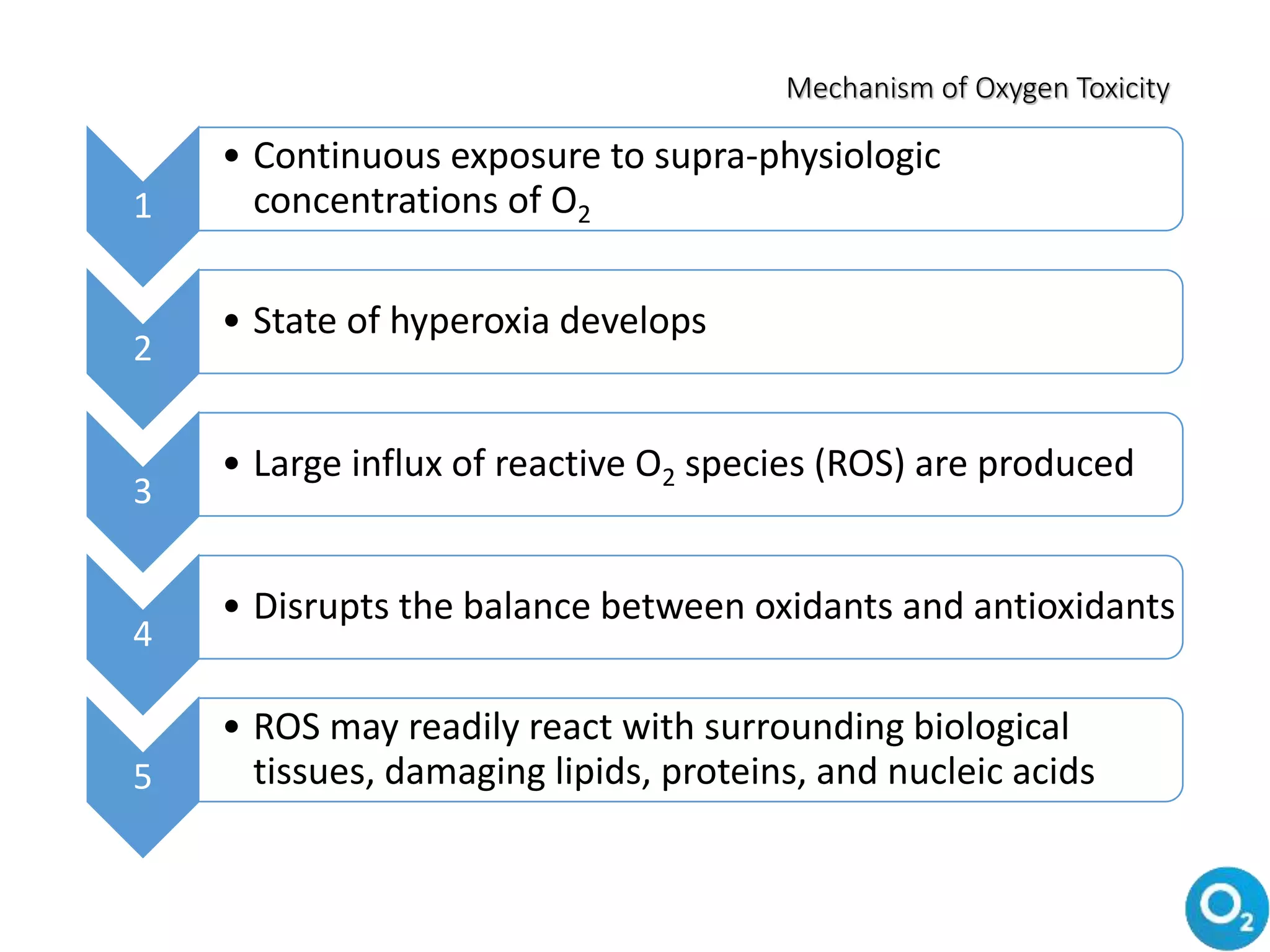 Mechanism of Oxygen Toxicity

1
• Continuous exposure to supra-physiologic concentrations of $O_2$

2
• State of hyperoxia develops

3
• Large influx of reactive $O_2$ species (ROS) are produced

4
• Disrupts the balance between oxidants and antioxidants

5
• ROS may readily react with surrounding biological tissues, damaging lipids, proteins, and nucleic acids

$O_2$